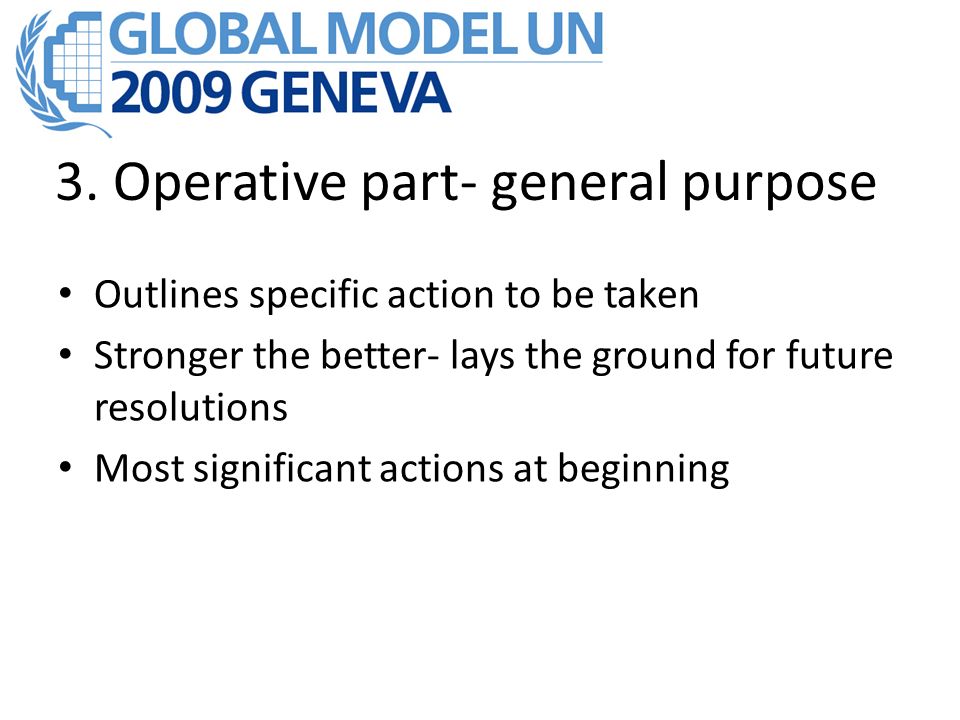 GLOBAL MODEL UN
2009 GENEVA

3. Operative part- general purpose

• Outlines specific action to be taken
• Stronger the better- lays the ground for future resolutions
• Most significant actions at beginning